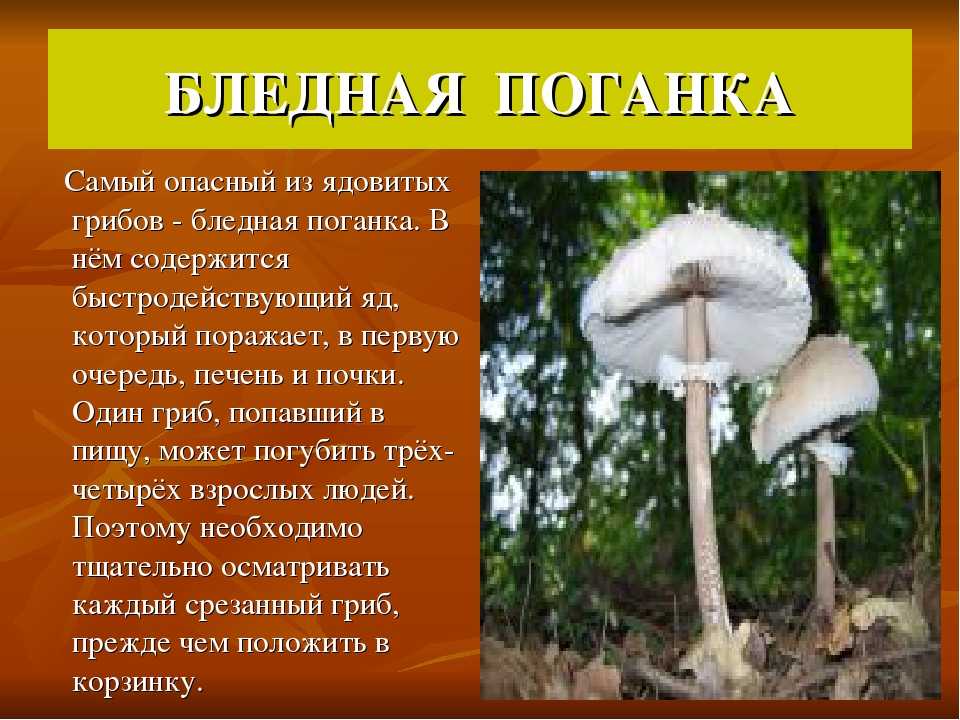 БЛЕДНАЯ ПОГАНКА

Самый опасный из ядовитых грибов - бледная поганка. В нём содержится быстродействующий яд, который поражает, в первую очередь, печень и почки. Один гриб, попавший в пищу, может погубить трёх-четырёх взрослых людей. Поэтому необходимо тщательно осматривать каждый срезанный гриб, прежде чем положить в корзинку.